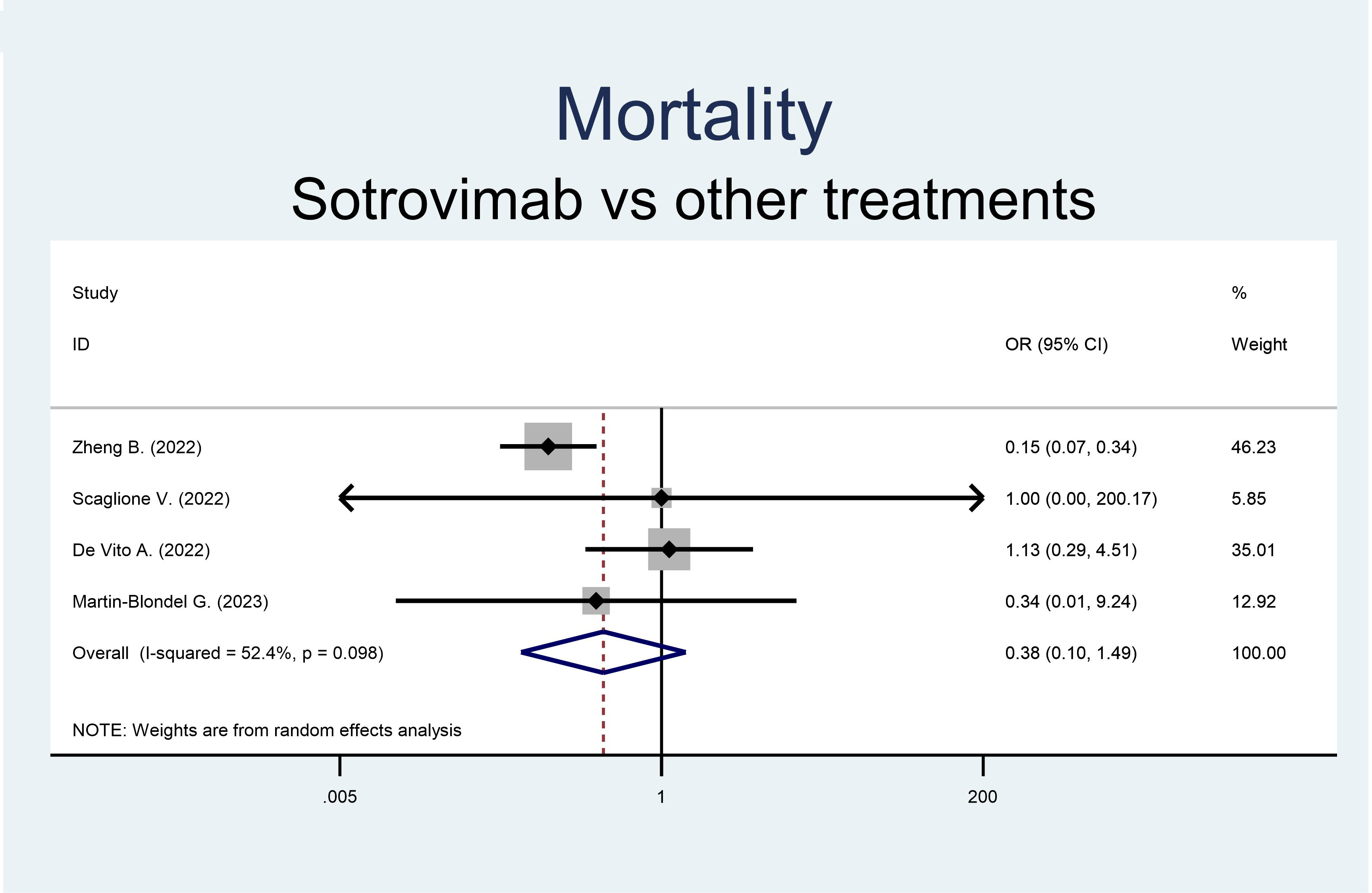 Mortality

Sotrovimab vs other treatments

| Study ID | OR (95% CI) | % Weight |
|---|---|---|
| Zheng B. (2022) | 0.15 (0.07, 0.34) | 46.23 |
| Scaglione V. (2022) | 1.00 (0.00, 200.17) | 5.85 |
| De Vito A. (2022) | 1.13 (0.29, 4.51) | 35.01 |
| Martin-Blondel G. (2023) | 0.34 (0.01, 9.24) | 12.92 |
| Overall (I-squared = 52.4%, p = 0.098) | 0.38 (0.10, 1.49) | 100.00 |

NOTE: Weights are from random effects analysis

.005

1

200